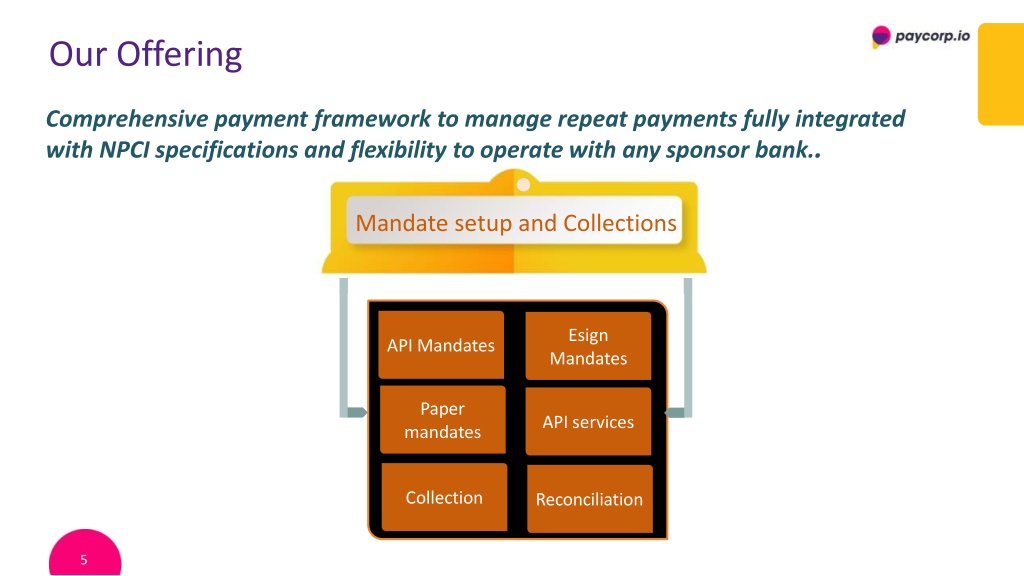 Our Offering

paycorp.io

Comprehensive payment framework to manage repeat payments fully integrated with NPCI specifications and flexibility to operate with any sponsor bank..

Mandate setup and Collections

API Mandates

Esign Mandates

Paper mandates

API services

Collection

Reconciliation

5